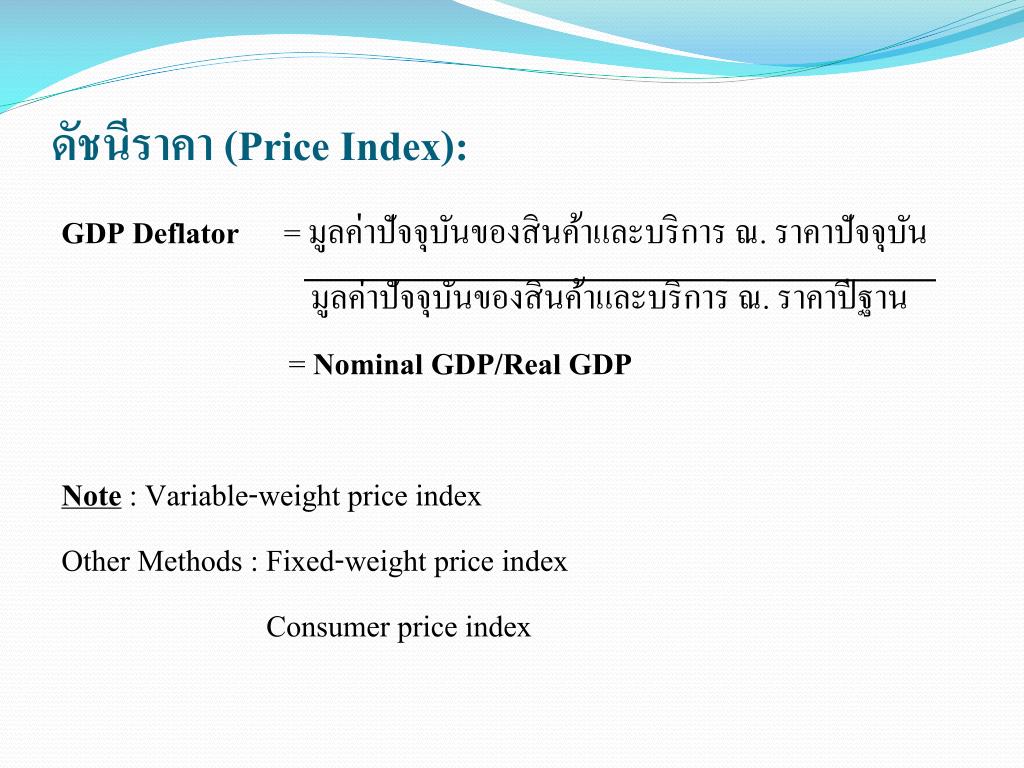 ดัชนีราคา (Price Index):

GDP Deflator = $\frac{\text{มูลค่าปัจจุบันของสินค้าและบริการ ณ. ราคาปัจจุบัน}}{\text{มูลค่าปัจจุบันของสินค้าและบริการ ณ. ราคาปีฐาน}}$

= Nominal GDP/Real GDP

Note : Variable-weight price index

Other Methods : Fixed-weight price index

Consumer price index